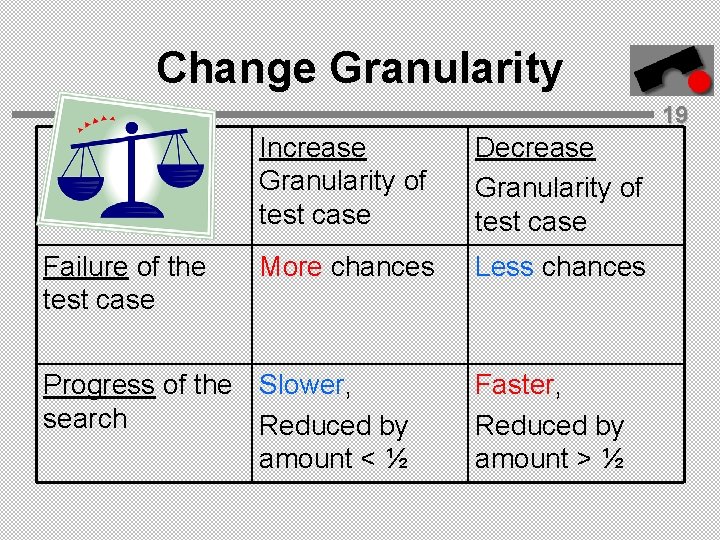 Change Granularity

19

| | Increase Granularity of test case | Decrease Granularity of test case |
|---|---|---|
| Failure of the test case | More chances | Less chances |
| Progress of the search | Slower, Reduced by amount < ½ | Faster, Reduced by amount > ½ |